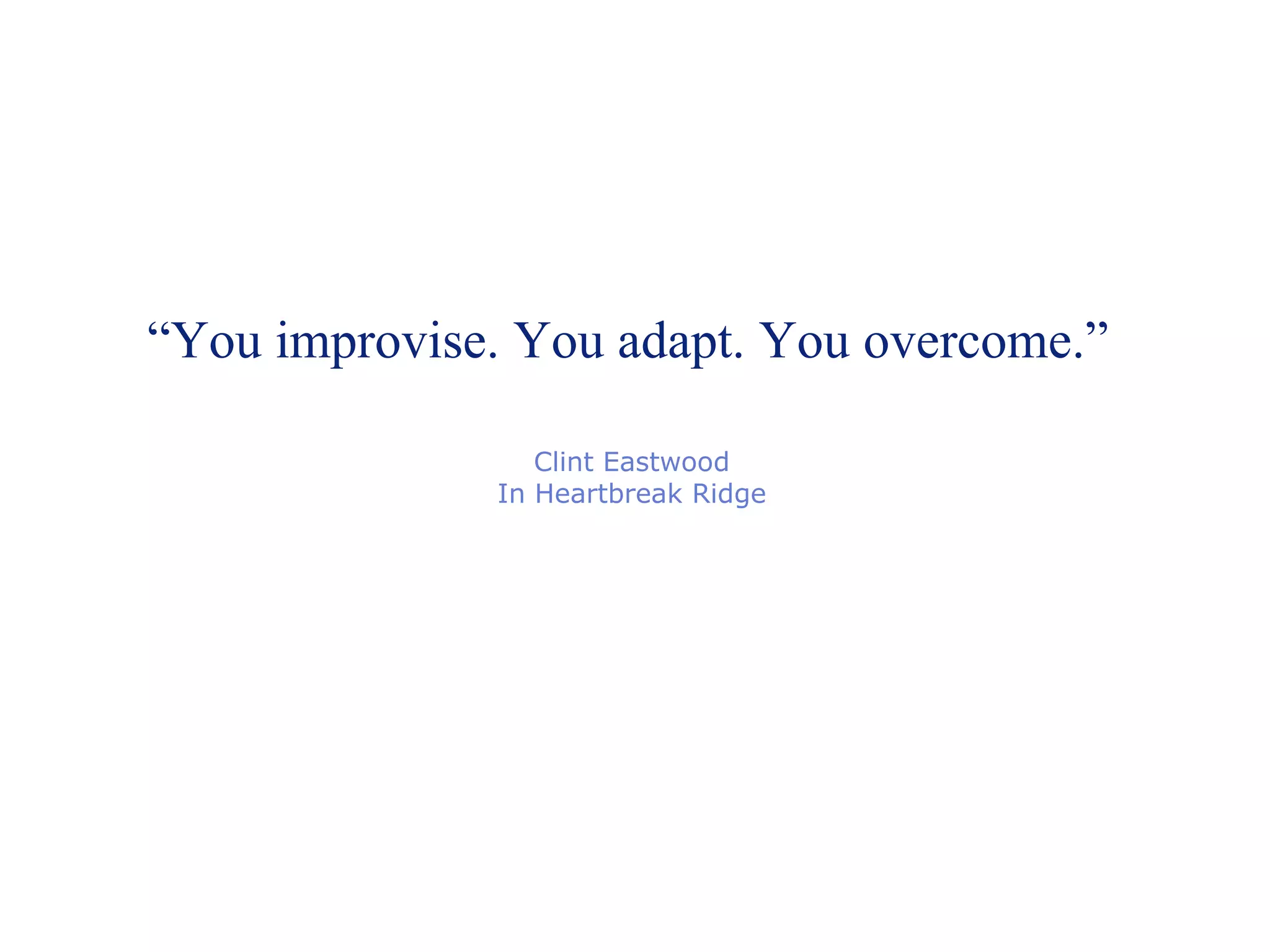 “You improvise. You adapt. You overcome.”

Clint Eastwood
In Heartbreak Ridge